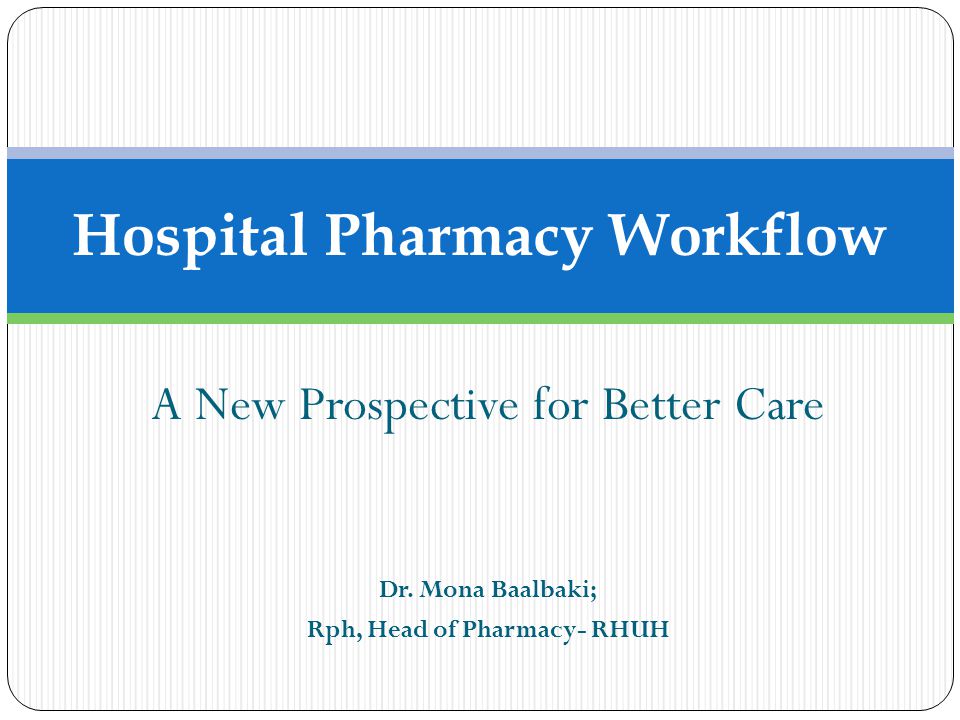 Hospital Pharmacy Workflow

A New Prospective for Better Care

Dr. Mona Baalbaki;
Rph, Head of Pharmacy- RHUH